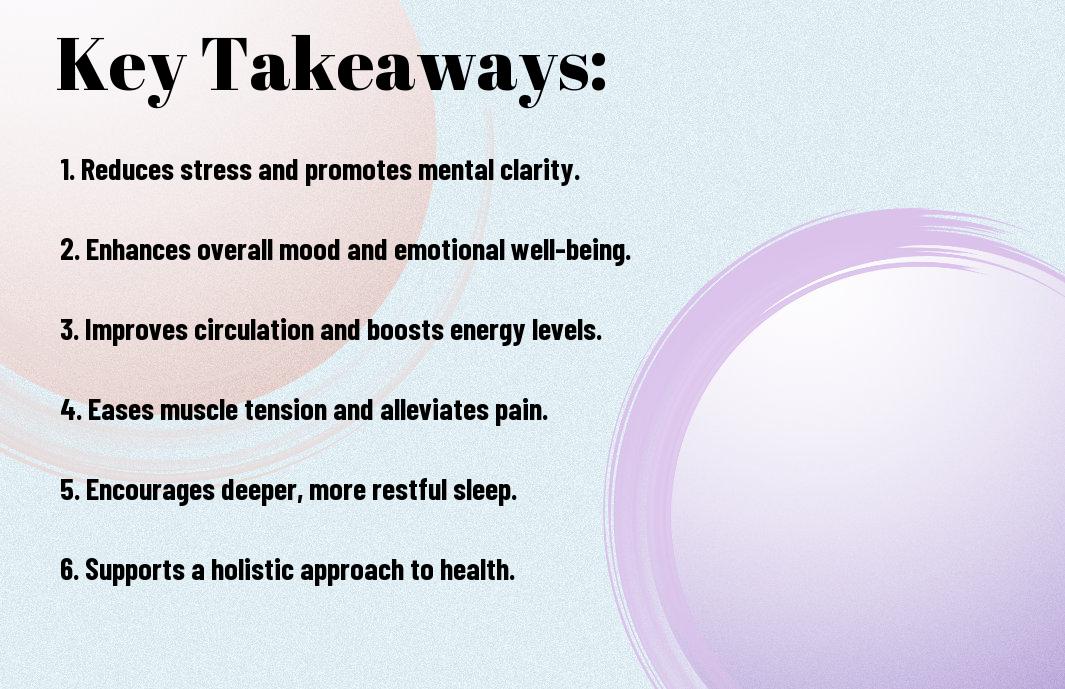 Key Takeaways:

1. Reduces stress and promotes mental clarity.

2. Enhances overall mood and emotional well-being.

3. Improves circulation and boosts energy levels.

4. Eases muscle tension and alleviates pain.

5. Encourages deeper, more restful sleep.

6. Supports a holistic approach to health.